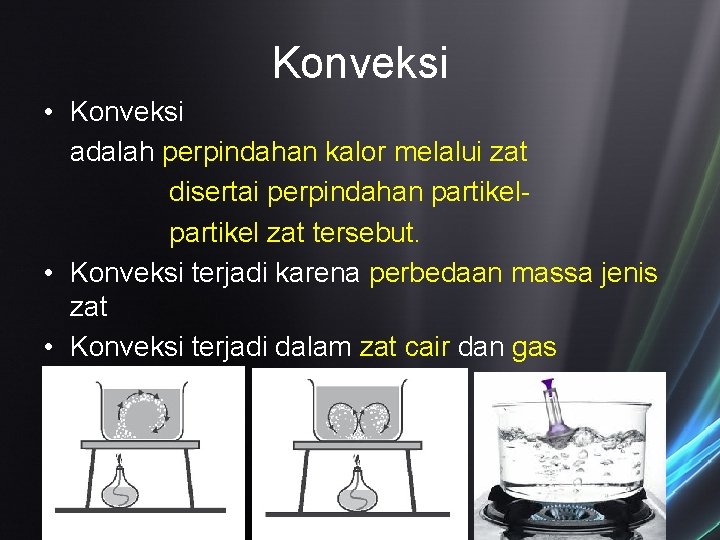 Konveksi

• Konveksi adalah perpindahan kalor melalui zat disertai perpindahan partikel-partikel zat tersebut.
• Konveksi terjadi karena perbedaan massa jenis zat
• Konveksi terjadi dalam zat cair dan gas